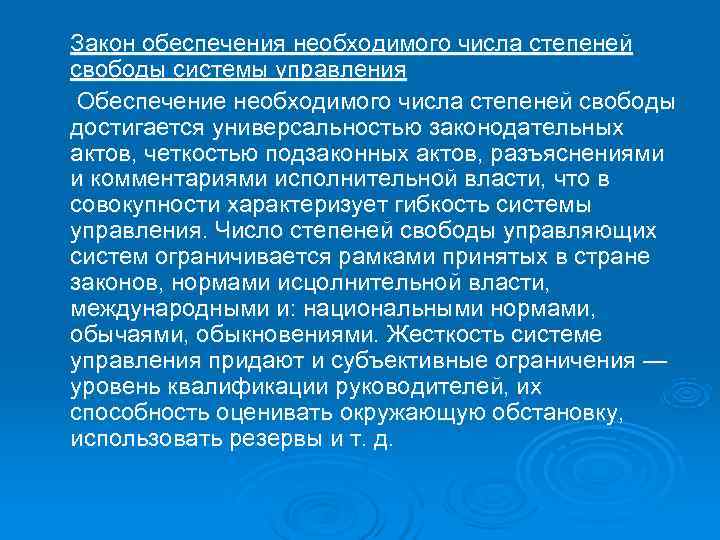 Закон обеспечения необходимого числа степеней свободы системы управления

Обеспечение необходимого числа степеней свободы достигается универсальностью законодательных актов, четкостью подзаконных актов, разъяснениями и комментариями исполнительной власти, что в совокупности характеризует гибкость системы управления. Число степеней свободы управляющих систем ограничивается рамками принятых в стране законов, нормами исцолнительной власти, международными и: национальными нормами, обычаями, обыкновениями. Жесткость системе управления придают и субъективные ограничения — уровень квалификации руководителей, их способность оценивать окружающую обстановку, использовать резервы и т. д.